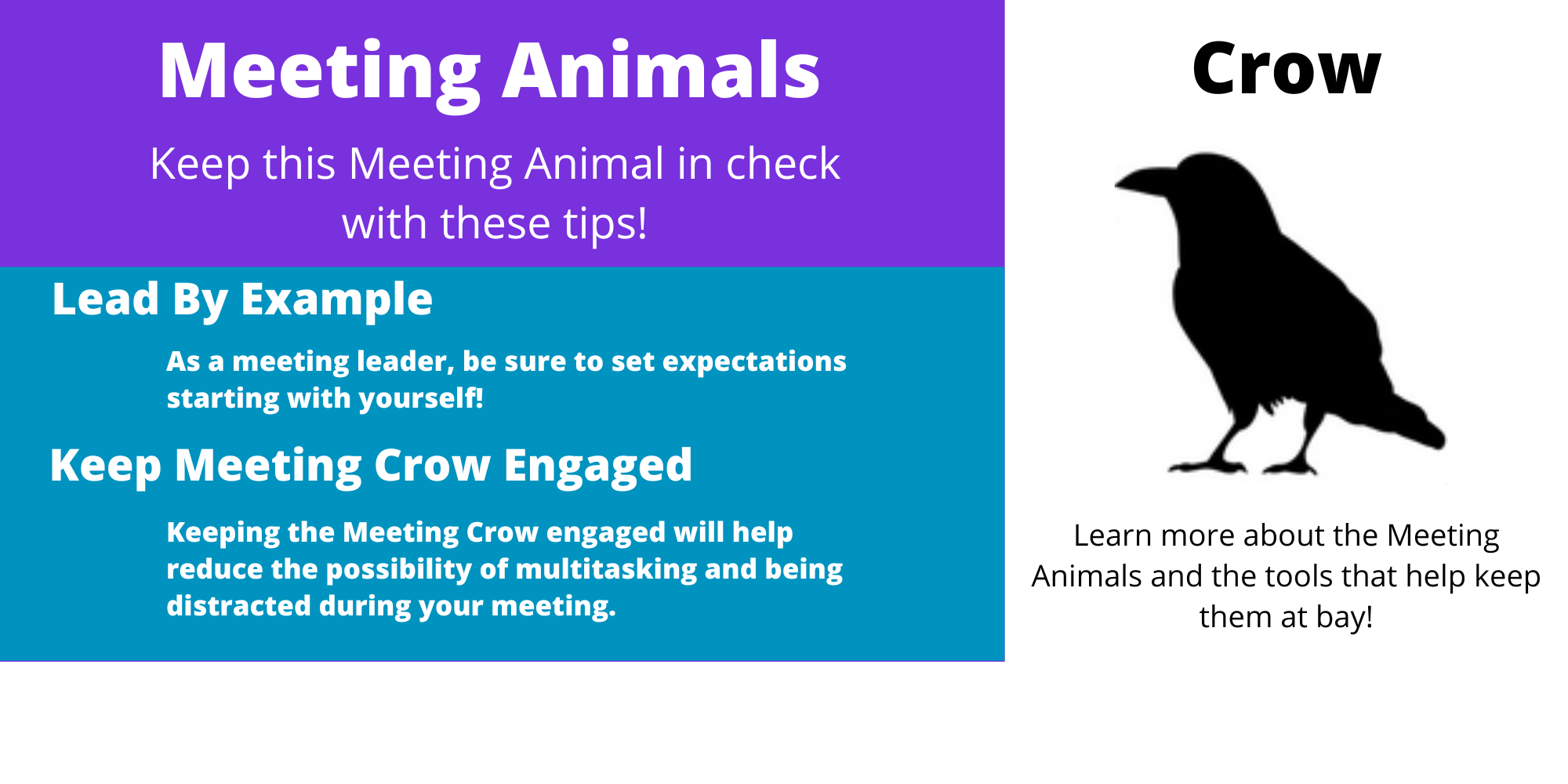 Meeting Animals

Keep this Meeting Animal in check with these tips!

Lead By Example

As a meeting leader, be sure to set expectations starting with yourself!

Keep Meeting Crow Engaged

Keeping the Meeting Crow engaged will help reduce the possibility of multitasking and being distracted during your meeting.

Crow

Learn more about the Meeting Animals and the tools that help keep them at bay!